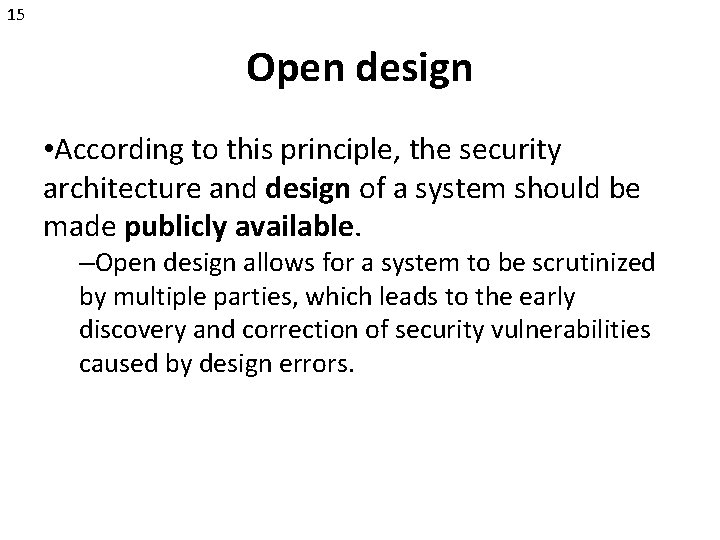 15

Open design

•According to this principle, the security architecture and design of a system should be made publicly available.

–Open design allows for a system to be scrutinized by multiple parties, which leads to the early discovery and correction of security vulnerabilities caused by design errors.